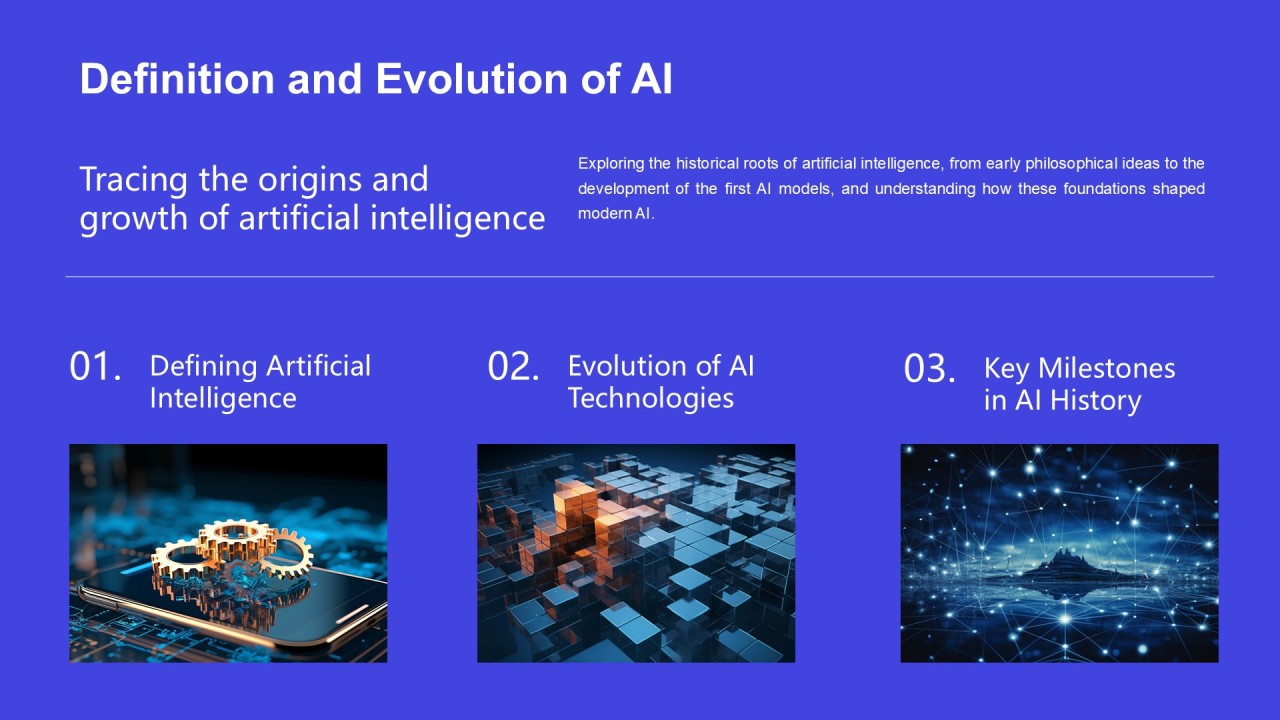 Definition and Evolution of AI

Tracing the origins and growth of artificial intelligence

Exploring the historical roots of artificial intelligence, from early philosophical ideas to the development of the first AI models, and understanding how these foundations shaped modern AI.

01. Defining Artificial Intelligence

02. Evolution of AI Technologies

03. Key Milestones in AI History